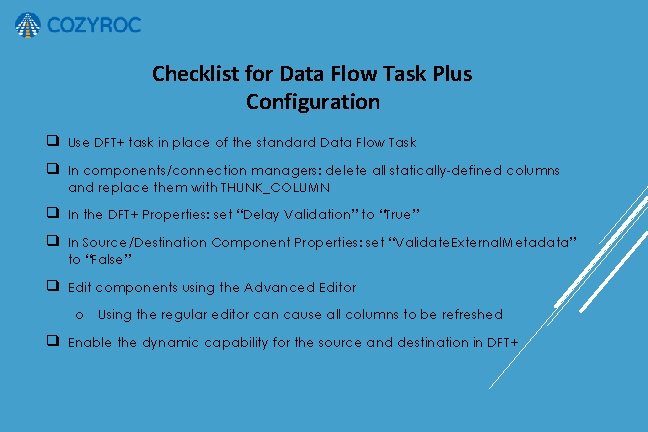 COZYROC

Checklist for Data Flow Task Plus Configuration

❑ Use DFT+ task in place of the standard Data Flow Task

❑ In components/connection managers: delete all statically-defined columns and replace them with THUNK_COLUMN

❑ In the DFT+ Properties: set “Delay Validation” to “True”

❑ In Source/Destination Component Properties: set “ValidateExternalMetadata” to “False”

❑ Edit components using the Advanced Editor

o Using the regular editor can cause all columns to be refreshed

❑ Enable the dynamic capability for the source and destination in DFT+